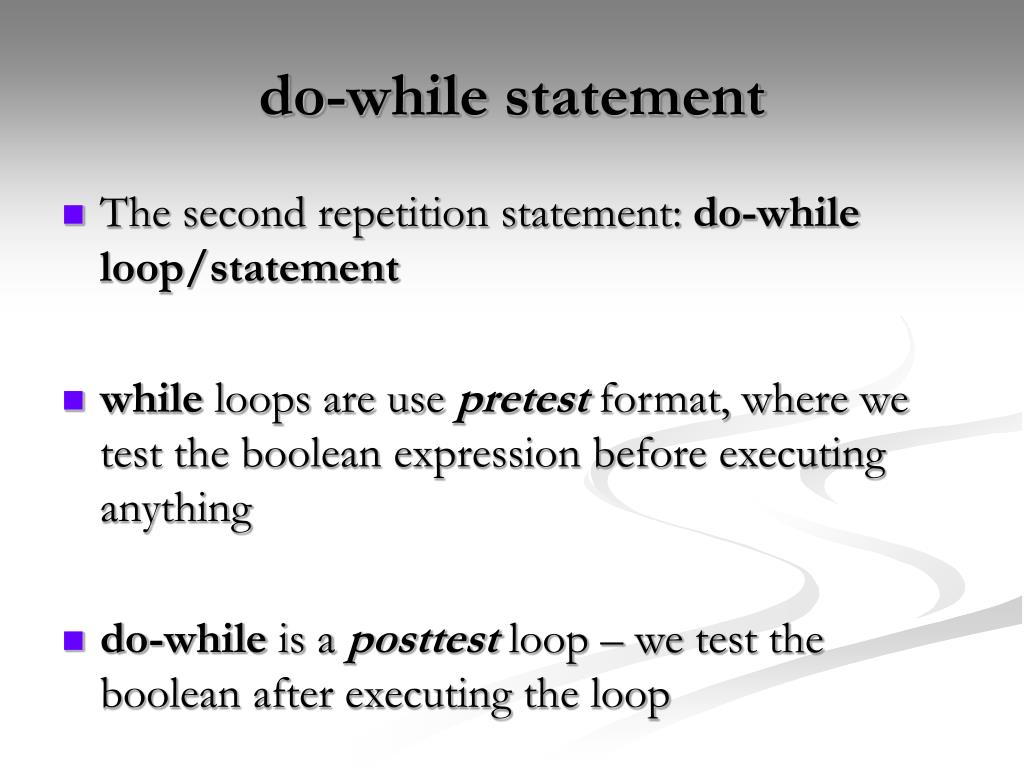 do-while statement

The second repetition statement: do-while loop/statement

while loops are use pretest format, where we test the boolean expression before executing anything

do-while is a posttest loop – we test the boolean after executing the loop